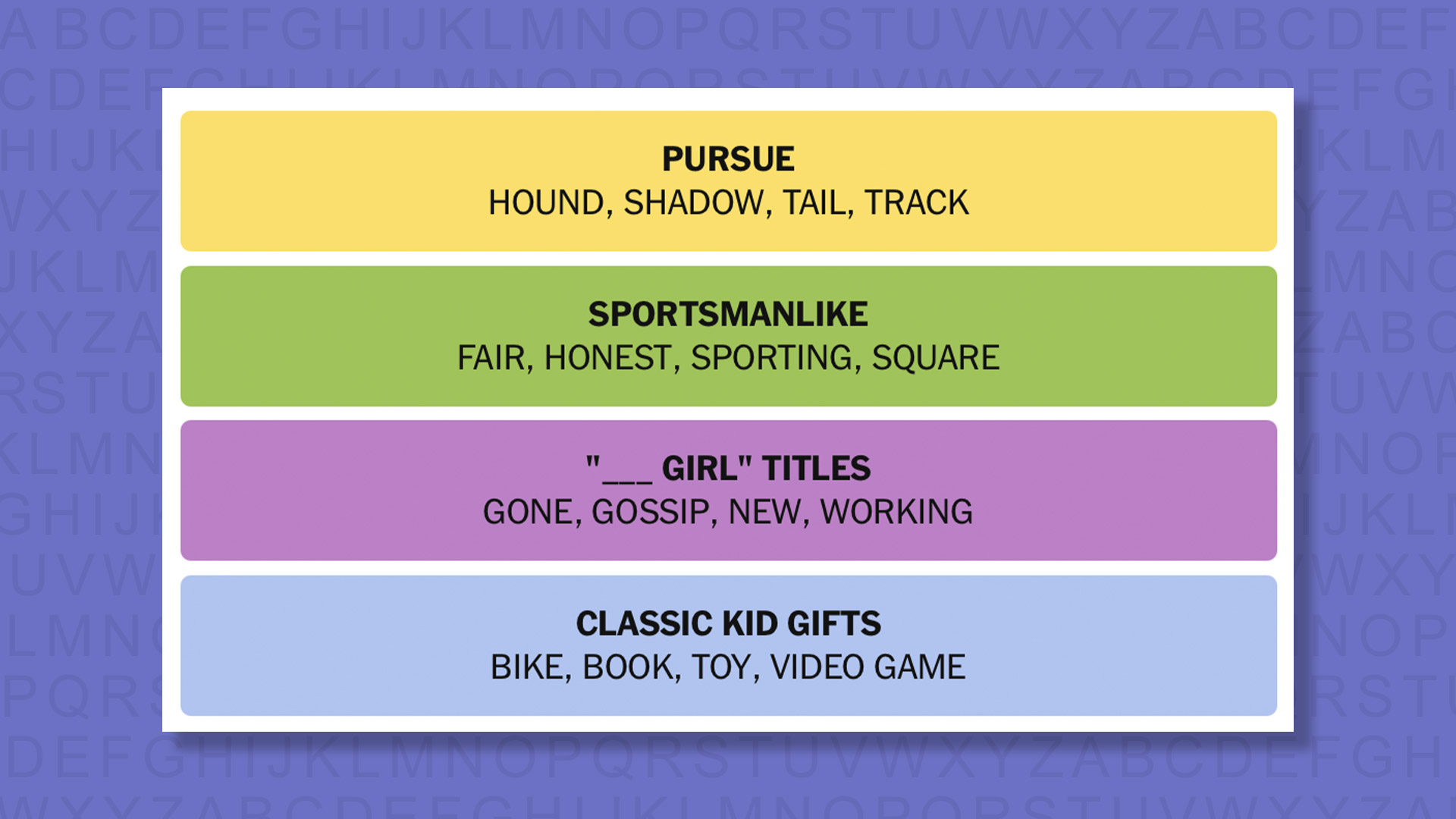 PURSUE
HOUND, SHADOW, TAIL, TRACK

SPORTSMANLIKE
FAIR, HONEST, SPORTING, SQUARE

"___ GIRL" TITLES
GONE, GOSSIP, NEW, WORKING

CLASSIC KID GIFTS
BIKE, BOOK, TOY, VIDEO GAME